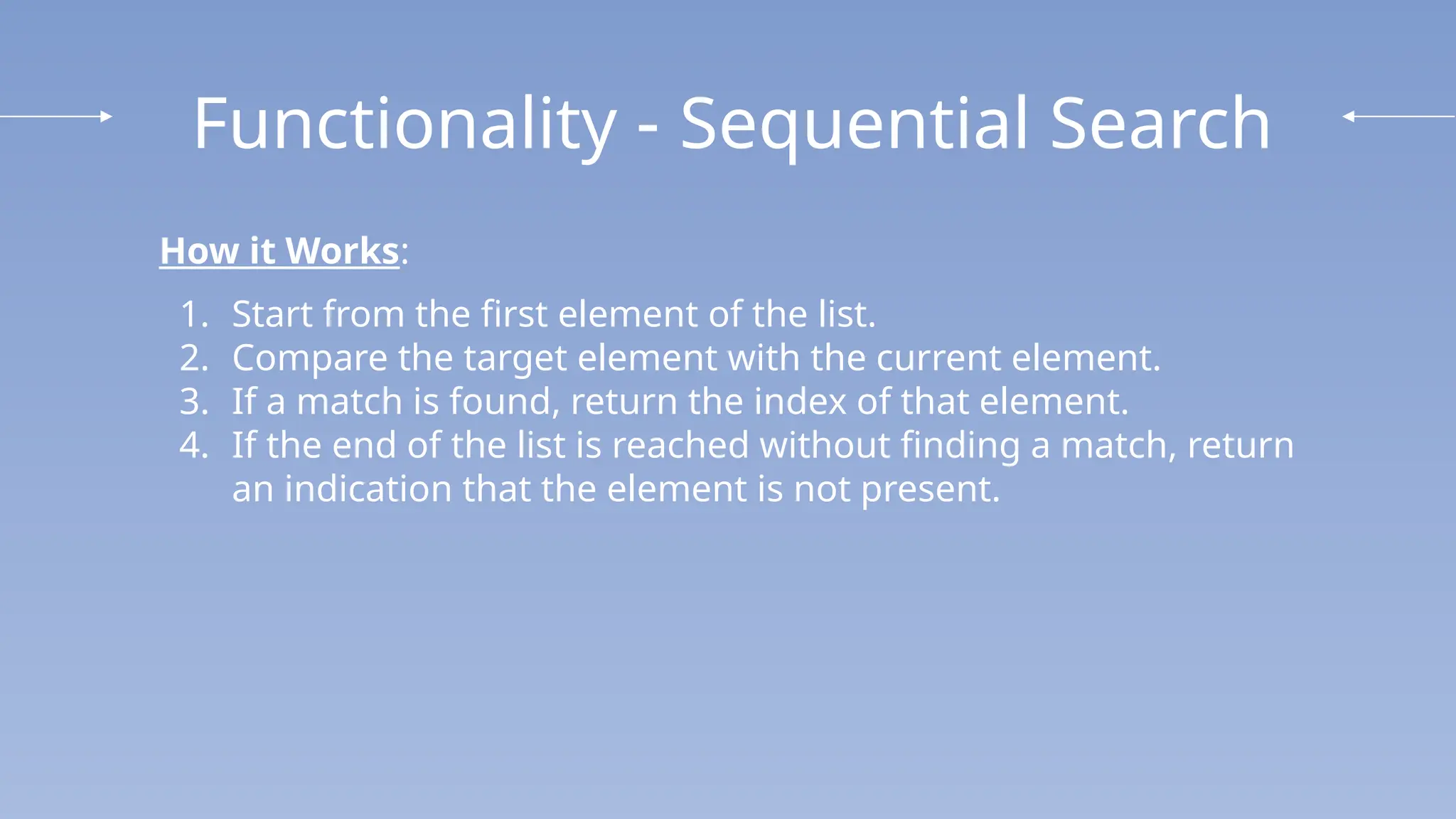 Functionality - Sequential Search

How it Works:

1. Start from the first element of the list.
2. Compare the target element with the current element.
3. If a match is found, return the index of that element.
4. If the end of the list is reached without finding a match, return an indication that the element is not present.